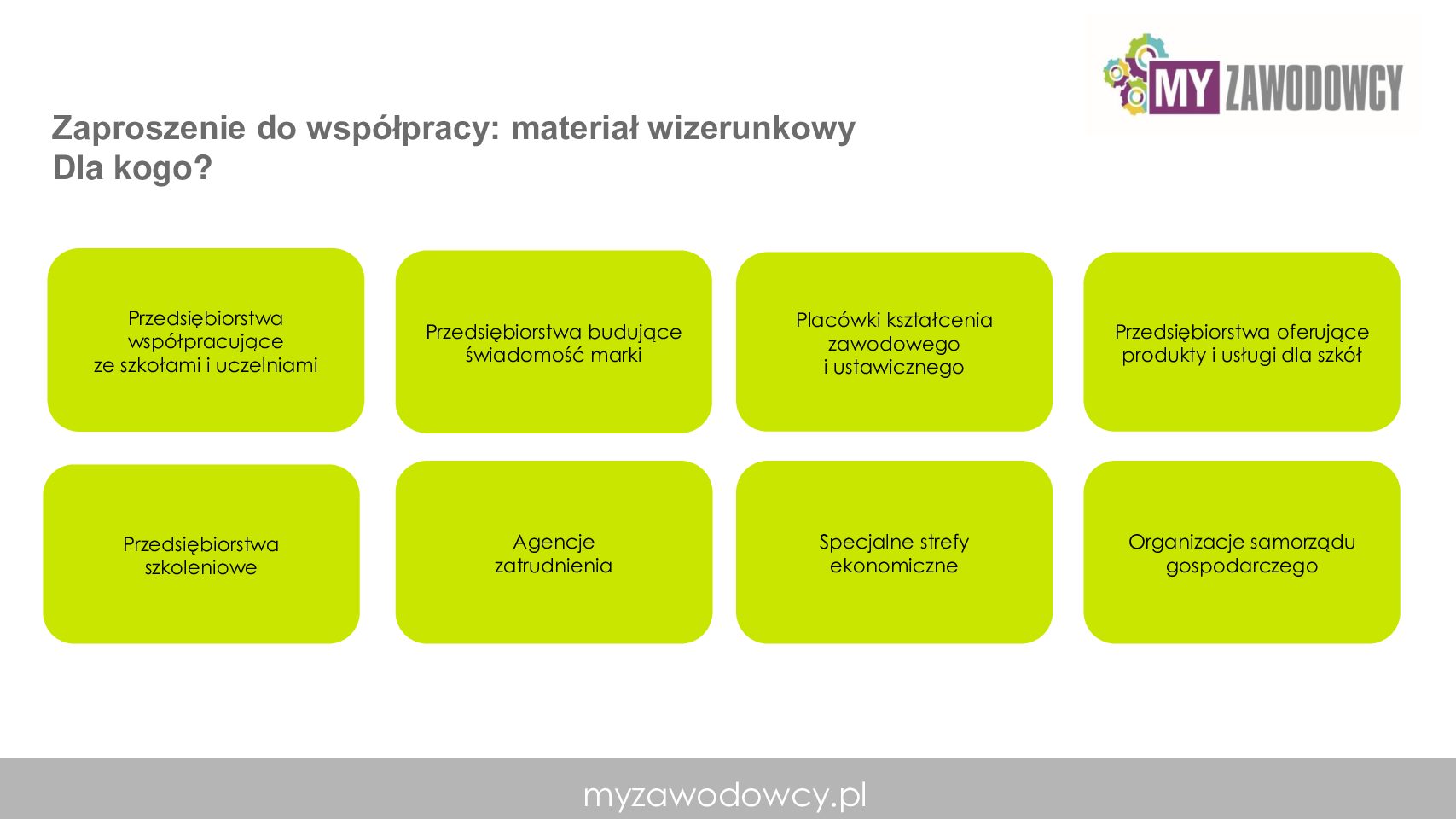 MY ZAWODOWCY

Zaproszenie do współpracy: materiał wizerunkowy
Dla kogo?

Przedsiębiorstwa współpracujące ze szkołami i uczelniami

Przedsiębiorstwa budujące świadomość marki

Placówki kształcenia zawodowego i ustawicznego

Przedsiębiorstwa oferujące produkty i usługi dla szkół

Przedsiębiorstwa szkoleniowe

Agencje zatrudnienia

Specjalne strefy ekonomiczne

Organizacje samorządu gospodarczego

myzawodowcy.pl